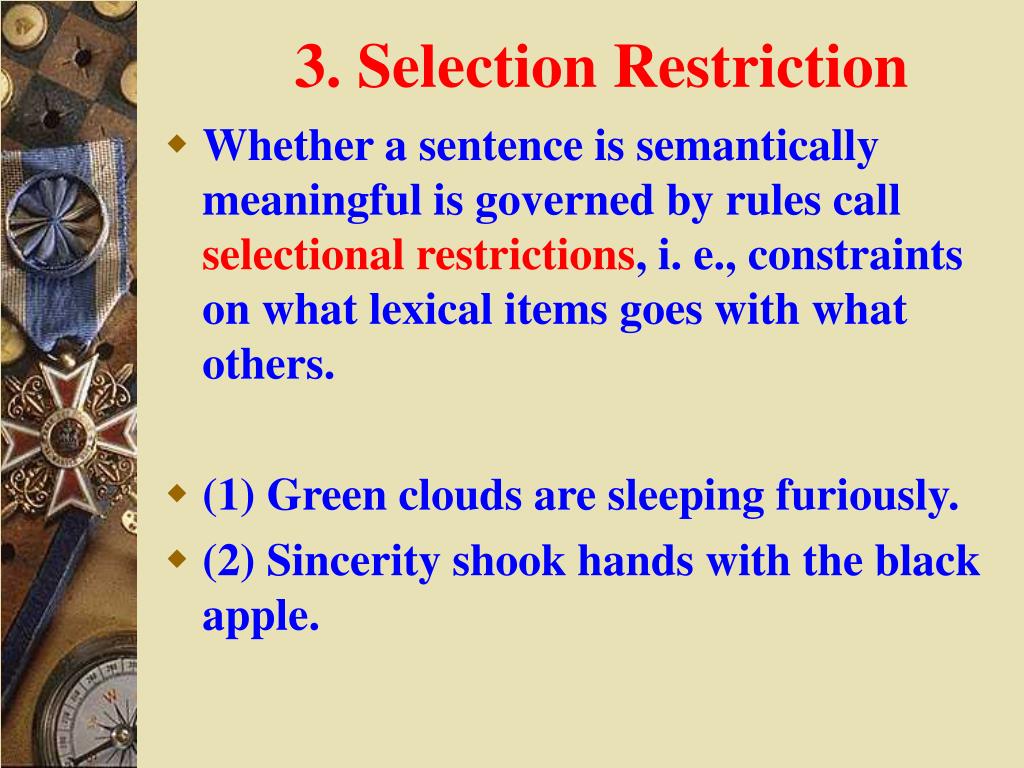 3. Selection Restriction

Whether a sentence is semantically meaningful is governed by rules call selectional restrictions, i. e., constraints on what lexical items goes with what others.

(1) Green clouds are sleeping furiously.

(2) Sincerity shook hands with the black apple.